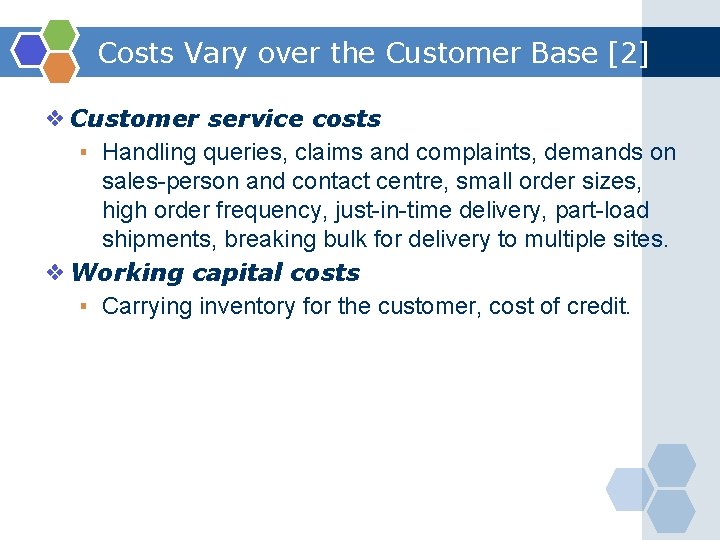 Costs Vary over the Customer Base [2]

❖ Customer service costs

▪ Handling queries, claims and complaints, demands on sales-person and contact centre, small order sizes, high order frequency, just-in-time delivery, part-load shipments, breaking bulk for delivery to multiple sites.

❖ Working capital costs

▪ Carrying inventory for the customer, cost of credit.